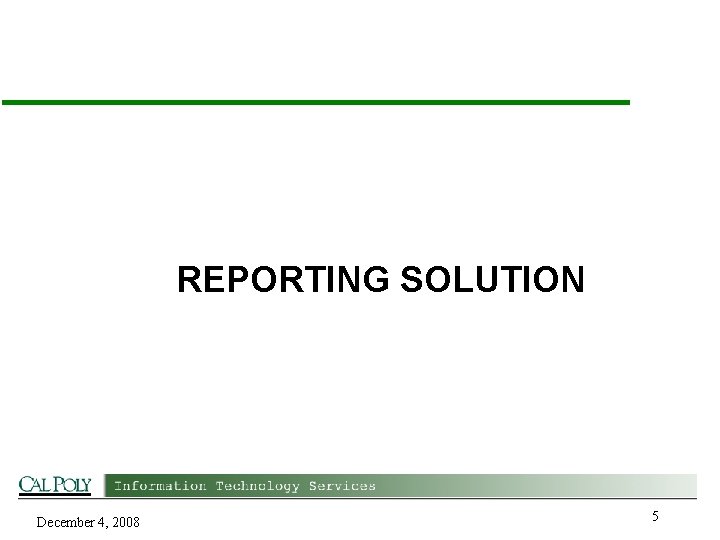 REPORTING SOLUTION

CAL POLY Information Technology Services

December 4, 2008

5